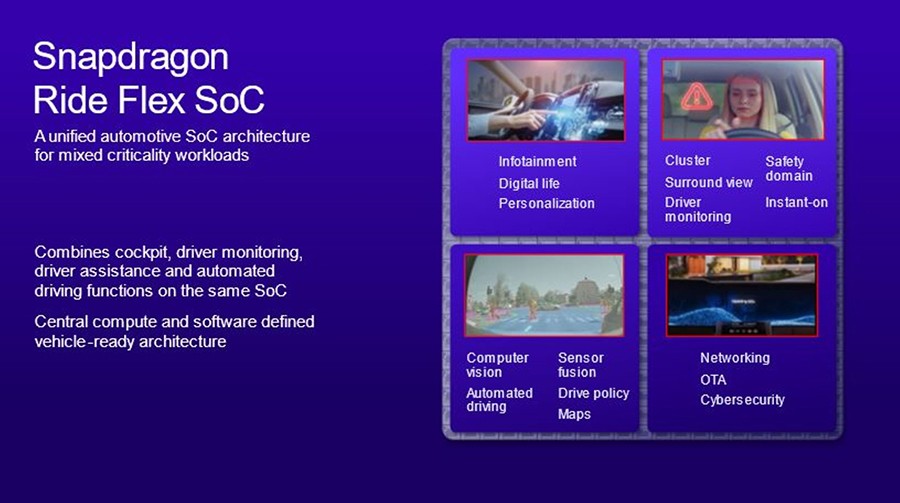 Snapdragon Ride Flex SoC

A unified automotive SoC architecture for mixed criticality workloads

Combines cockpit, driver monitoring, driver assistance and automated driving functions on the same SoC

Central compute and software defined vehicle-ready architecture

Infotainment
Digital life
Personalization

Cluster
Surround view
Driver monitoring

Safety domain
Instant-on

Computer vision
Automated driving

Sensor fusion
Drive policy
Maps

Networking
OTA
Cybersecurity